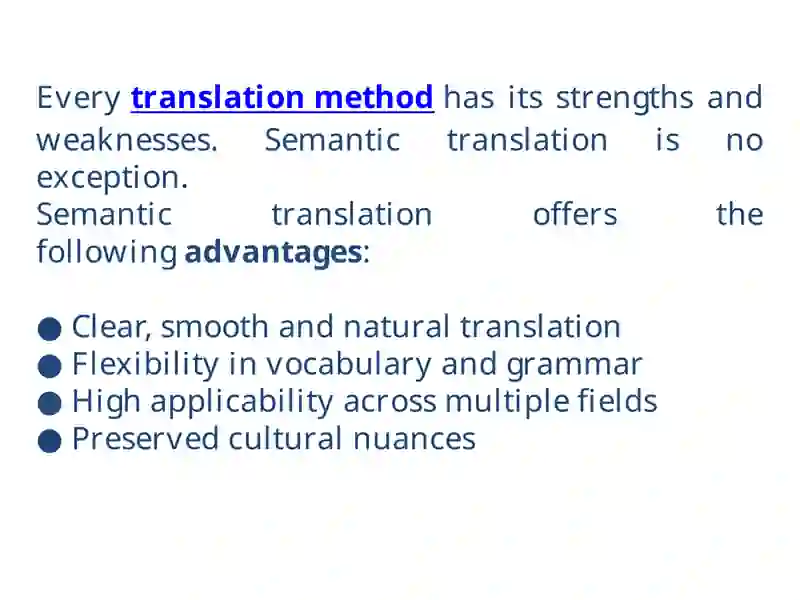 Every translation method has its strengths and weaknesses. Semantic translation is no exception.
Semantic translation offers the following advantages:

● Clear, smooth and natural translation
● Flexibility in vocabulary and grammar
● High applicability across multiple fields
● Preserved cultural nuances